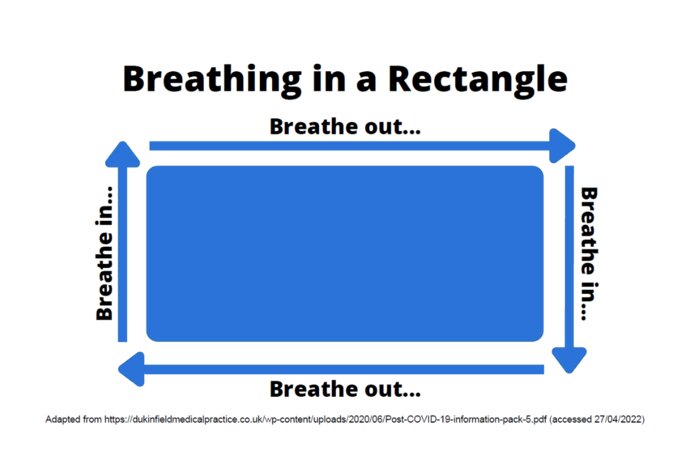 Breathing in a Rectangle

Breathe out...

Breathe in...

Breathe in...

Breathe out...

Adapted from https://dukinfieldmedicalpractice.co.uk/wp-content/uploads/2020/06/Post-COVID-19-information-pack-5.pdf (accessed 27/04/2022)